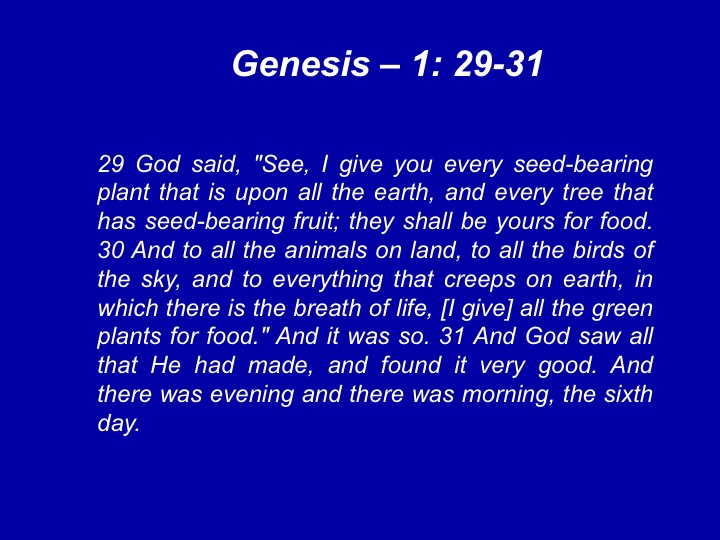 Genesis – 1: 29-31

29 God said, "See, I give you every seed-bearing plant that is upon all the earth, and every tree that has seed-bearing fruit; they shall be yours for food. 30 And to all the animals on land, to all the birds of the sky, and to everything that creeps on earth, in which there is the breath of life, [I give] all the green plants for food." And it was so. 31 And God saw all that He had made, and found it very good. And there was evening and there was morning, the sixth day.